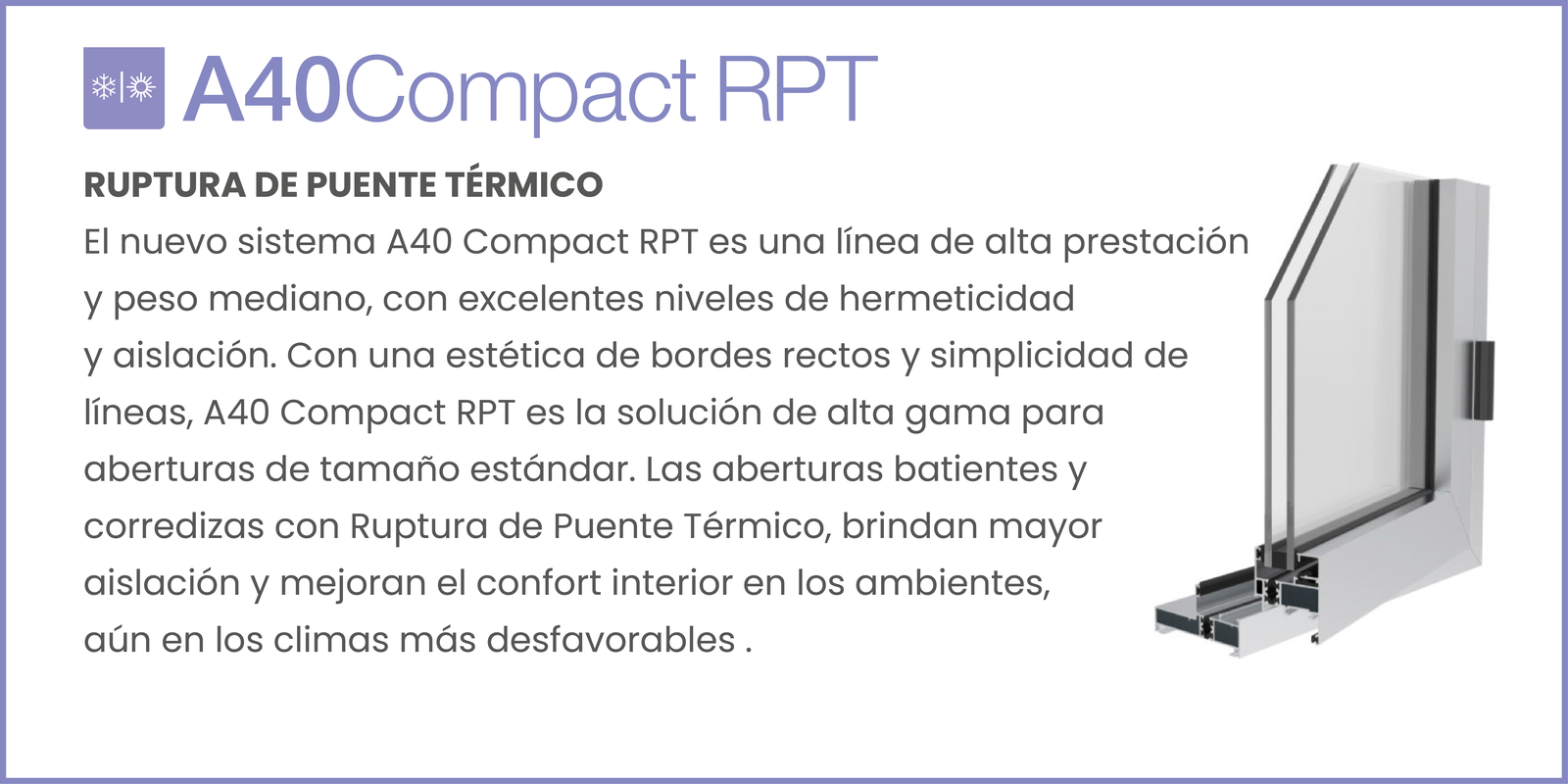 A40Compact RPT

RUPTURA DE PUENTE TÉRMICO

El nuevo sistema A40 Compact RPT es una línea de alta prestación y peso mediano, con excelentes niveles de hermeticidad y aislación. Con una estética de bordes rectos y simplicidad de líneas, A40 Compact RPT es la solución de alta gama para aberturas de tamaño estándar. Las aberturas batientes y corredizas con Ruptura de Puente Térmico, brindan mayor aislación y mejoran el confort interior en los ambientes, aún en los climas más desfavorables .